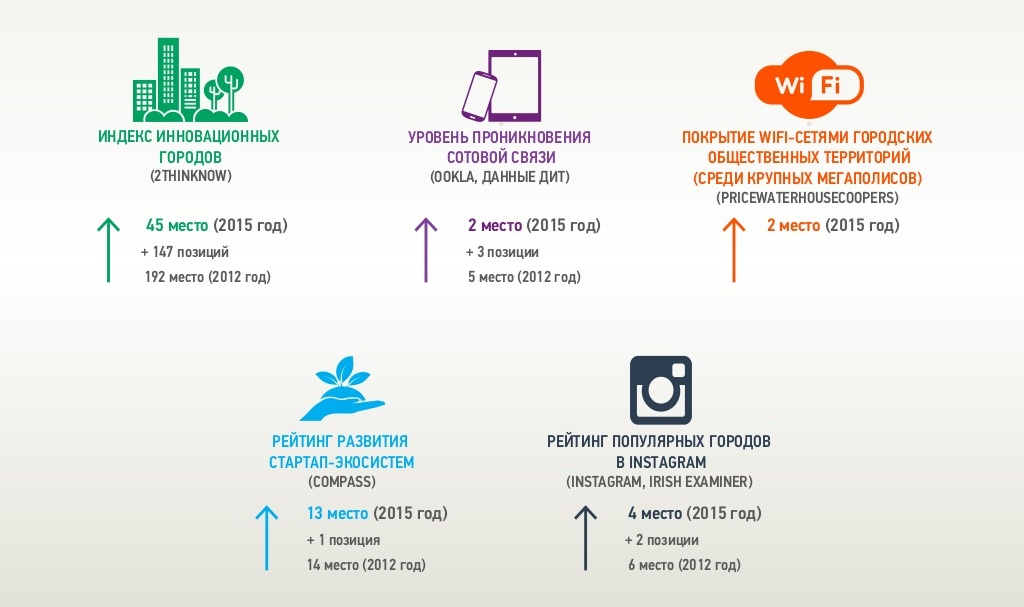 ИНДЕКС ИННОВАЦИОННЫХ ГОРОДОВ
(2THINKNOW)

45 место (2015 год)
+ 147 позиций
192 место (2012 год)

УРОВЕНЬ ПРОНИКНОВЕНИЯ СОТОВОЙ СВЯЗИ
(OOKLA, ДАННЫЕ ДИТ)

2 место (2015 год)
+ 3 позиции
5 место (2012 год)

Wi Fi

ПОКРЫТИЕ WIFI-СЕТЯМИ ГОРОДСКИХ ОБЩЕСТВЕННЫХ ТЕРРИТОРИЙ (СРЕДИ КРУПНЫХ МЕГАПОЛИСОВ)
(PRICEWATERHOUSECOOPERS)

2 место (2015 год)

РЕЙТИНГ РАЗВИТИЯ СТАРТАП-ЭКОСИСТЕМ
(COMPASS)

13 место (2015 год)
+ 1 позиция
14 место (2012 год)

РЕЙТИНГ ПОПУЛЯРНЫХ ГОРОДОВ В INSTAGRAM
(INSTAGRAM, IRISH EXAMINER)

4 место (2015 год)
+ 2 позиции
6 место (2012 год)